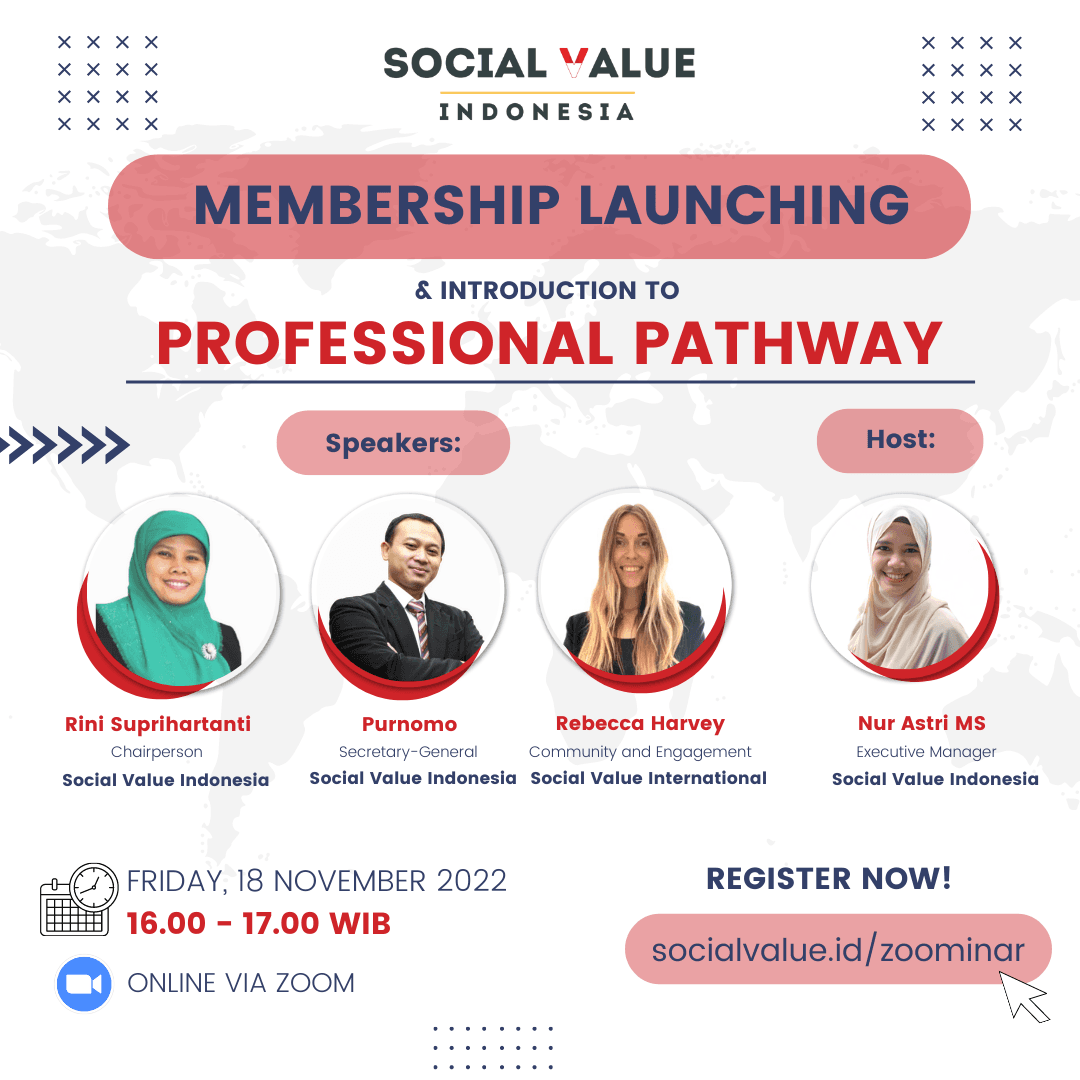 SOCIAL VALUE
INDONESIA

MEMBERSHIP LAUNCHING

& INTRODUCTION TO

PROFESSIONAL PATHWAY

Speakers:

Host:

Rini Suprihartanti
Chairperson
Social Value Indonesia

Purnomo
Secretary-General
Social Value Indonesia

Rebecca Harvey
Community and Engagement
Social Value International

Nur Astri MS
Executive Manager
Social Value Indonesia

FRIDAY, 18 NOVEMBER 2022
16.00 - 17.00 WIB

ONLINE VIA ZOOM

REGISTER NOW!

socialvalue.id/zoominar